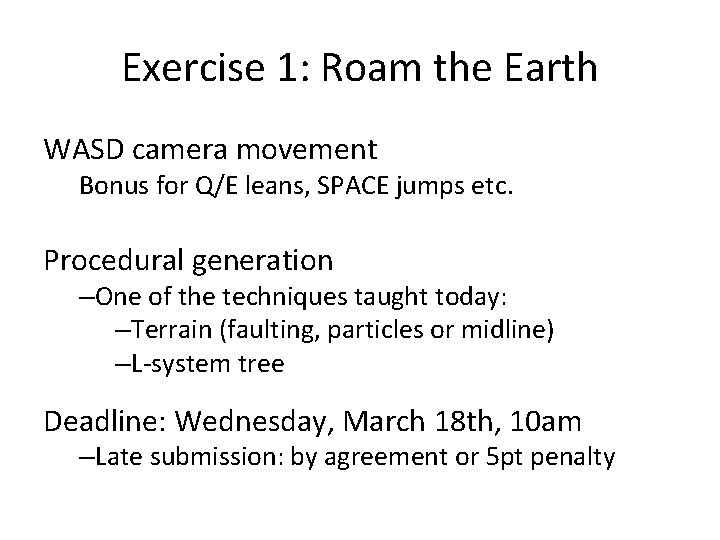 Exercise 1: Roam the Earth

WASD camera movement
Bonus for Q/E leans, SPACE jumps etc.

Procedural generation
–One of the techniques taught today:
–Terrain (faulting, particles or midline)
–L-system tree

Deadline: Wednesday, March 18th, 10am
–Late submission: by agreement or 5pt penalty